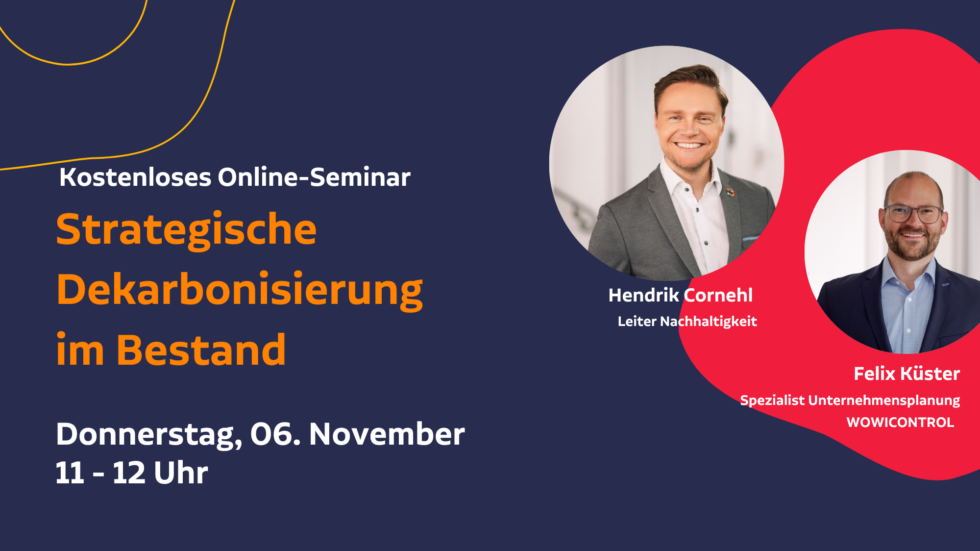 Kostenloses Online-Seminar

Strategische Dekarbonisierung im Bestand

Donnerstag, 06. November
11 - 12 Uhr

Hendrik Cornehl
Leiter Nachhaltigkeit

Felix Küster
Spezialist Unternehmensplanung
WOWICONTROL